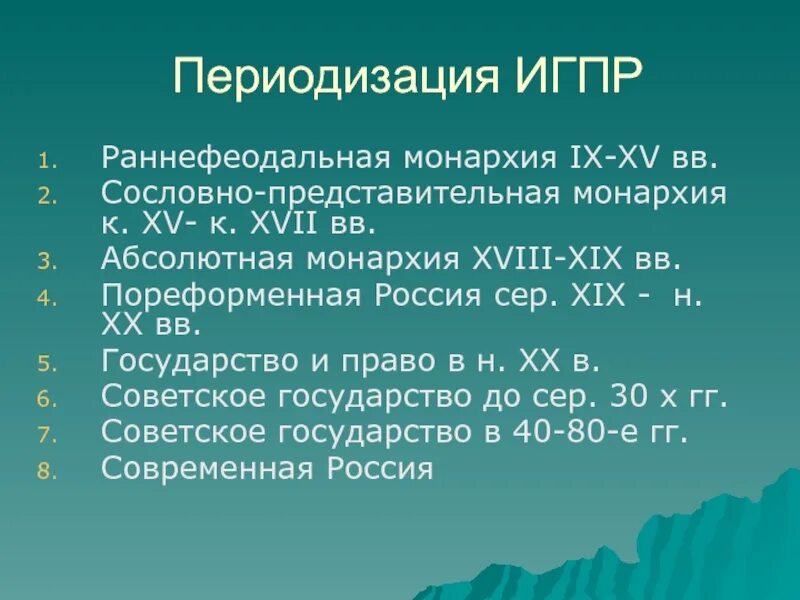 Периодизация ИГПР

1. Раннефеодальная монархия IX-XV вв.
2. Сословно-представительная монархия к. XV- к. XVII вв.
3. Абсолютная монархия XVIII-XIX вв.
4. Пореформенная Россия сер. XIX - н. XX вв.
5. Государство и право в н. XX в.
6. Советское государство до сер. 30 х гг.
7. Советское государство в 40-80-е гг.
8. Современная Россия